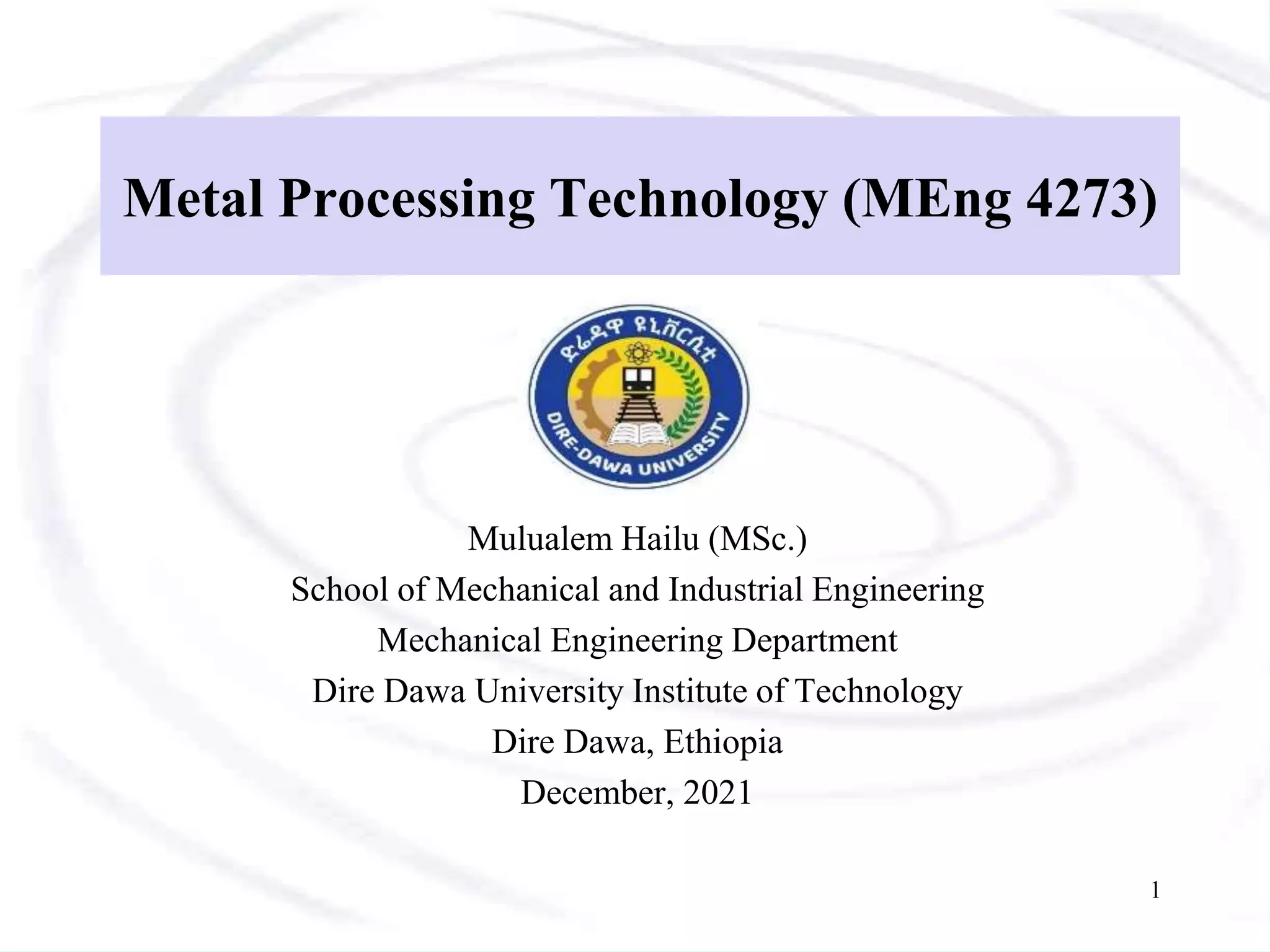 Metal Processing Technology (MEng 4273)

ድሬዳዋ ዩኒቨርሲቲ

DIRE-DAWA UNIVERSITY

Mulualem Hailu (MSc.)
School of Mechanical and Industrial Engineering
Mechanical Engineering Department
Dire Dawa University Institute of Technology
Dire Dawa, Ethiopia
December, 2021

1